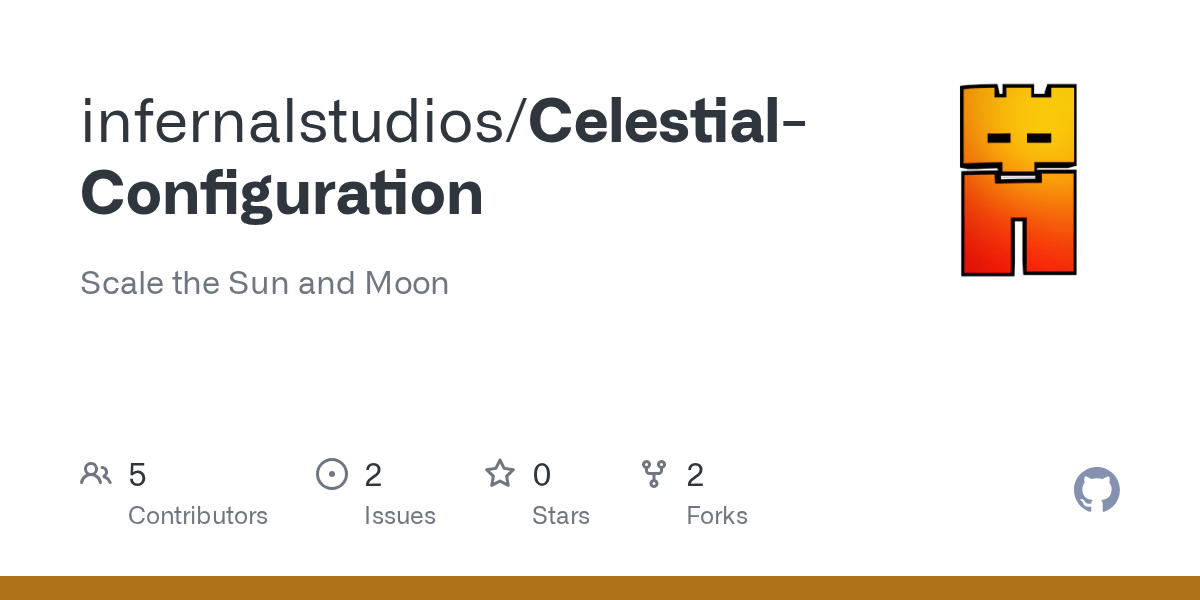 infernalstudios/Celestial-Configuration

Scale the Sun and Moon

5
Contributors

2
Issues

0
Stars

2
Forks